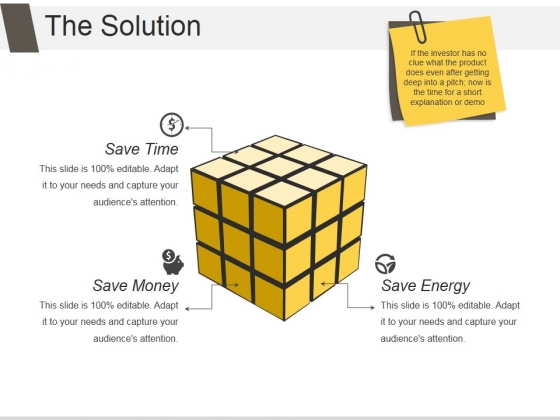 The Solution

If the investor has no clue what the product does even after getting deep into a pitch; now is the time for a short explanation or demo

Save Time

This slide is 100% editable. Adapt it to your needs and capture your audience's attention.

Save Money

This slide is 100% editable. Adapt it to your needs and capture your audience's attention.

Save Energy

This slide is 100% editable. Adapt it to your needs and capture your audience's attention.